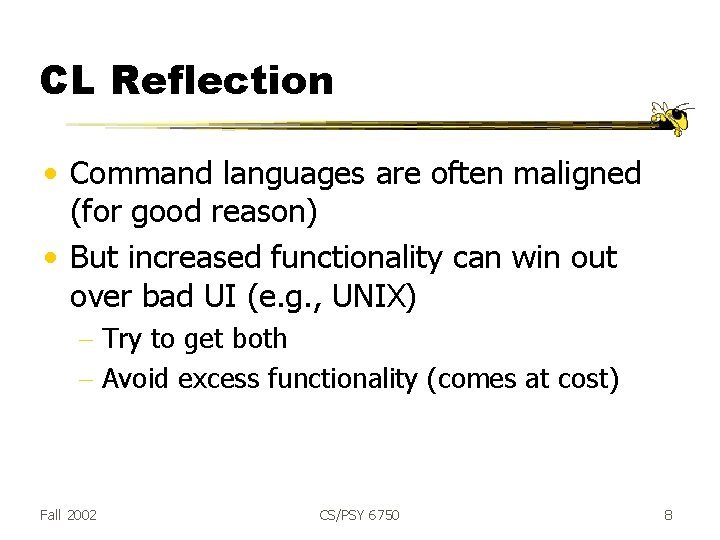 CL Reflection

• Command languages are often maligned (for good reason)
• But increased functionality can win out over bad UI (e.g., UNIX)
– Try to get both
– Avoid excess functionality (comes at cost)

Fall 2002 CS/PSY 6750 8